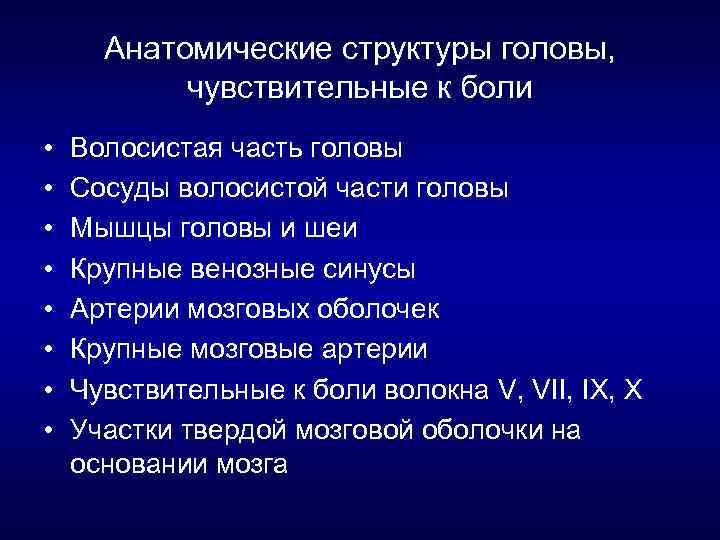 Анатомические структуры головы, чувствительные к боли

• Волосистая часть головы
• Сосуды волосистой части головы
• Мышцы головы и шеи
• Крупные венозные синусы
• Артерии мозговых оболочек
• Крупные мозговые артерии
• Чувствительные к боли волокна V, VII, IX, X
• Участки твердой мозговой оболочки на основании мозга